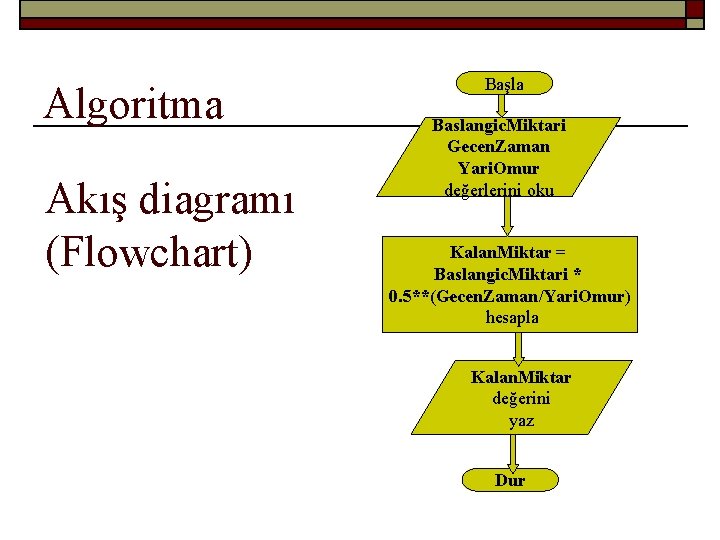 Algoritma

Akış diagramı (Flowchart)

Başla

BaslangicMiktari
GecenZaman
YariOmur
değerlerini oku

KalanMiktar =
BaslangicMiktari *
0.5**(GecenZaman/YariOmur)
hesapla

KalanMiktar
değerini
yaz

Dur